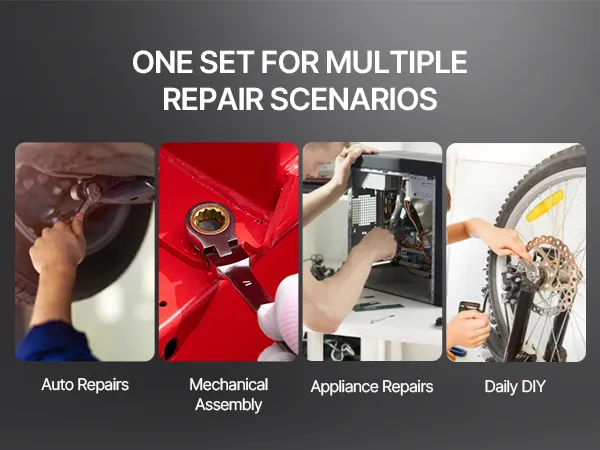 ONE SET FOR MULTIPLE REPAIR SCENARIOS

Auto Repairs

Mechanical Assembly

Appliance Repairs

Daily DIY